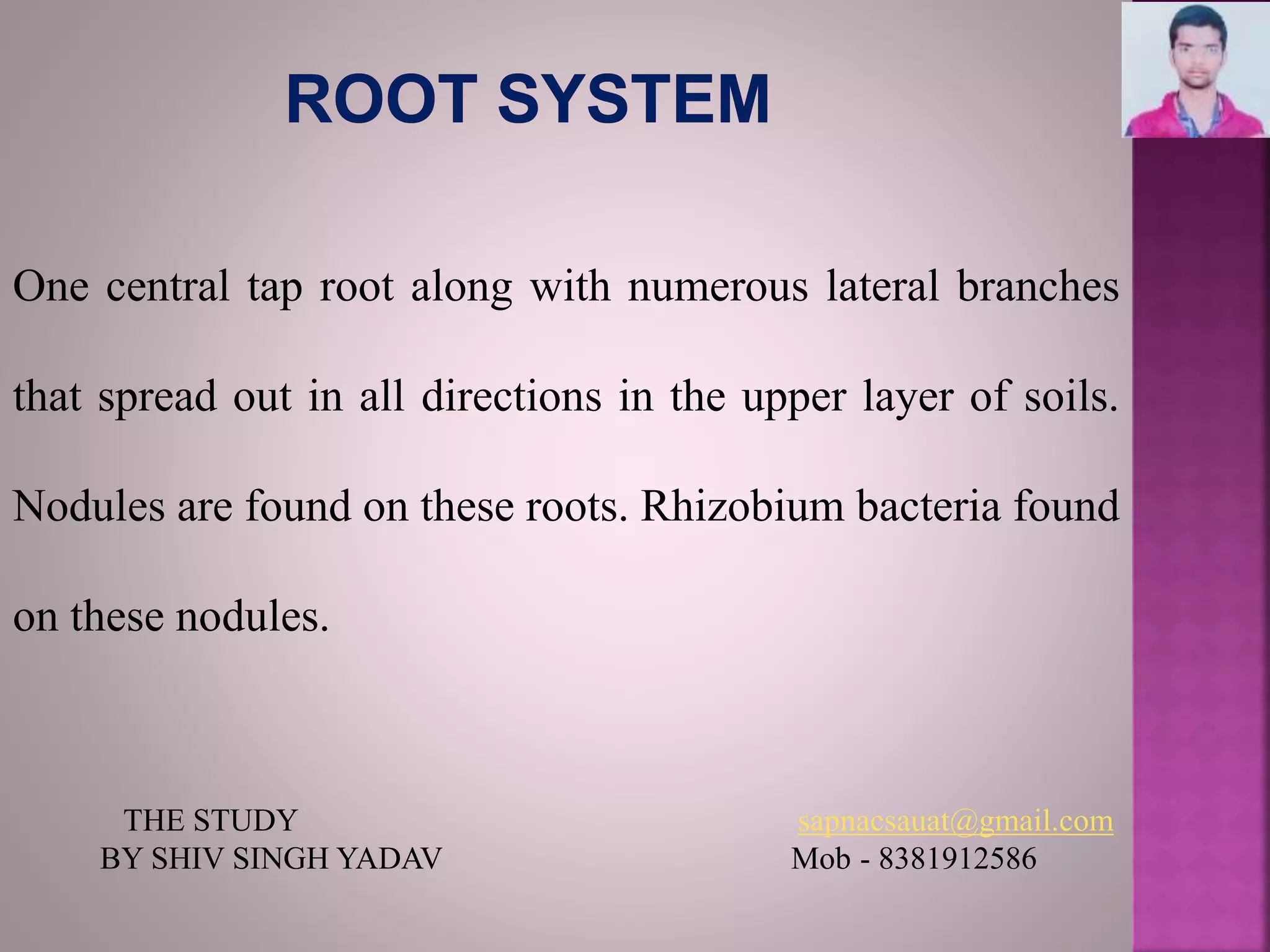 ROOT SYSTEM

One central tap root along with numerous lateral branches that spread out in all directions in the upper layer of soils. Nodules are found on these roots. Rhizobium bacteria found on these nodules.

THE STUDY
BY SHIV SINGH YADAV

sapnacsauat@gmail.com
Mob - 8381912586